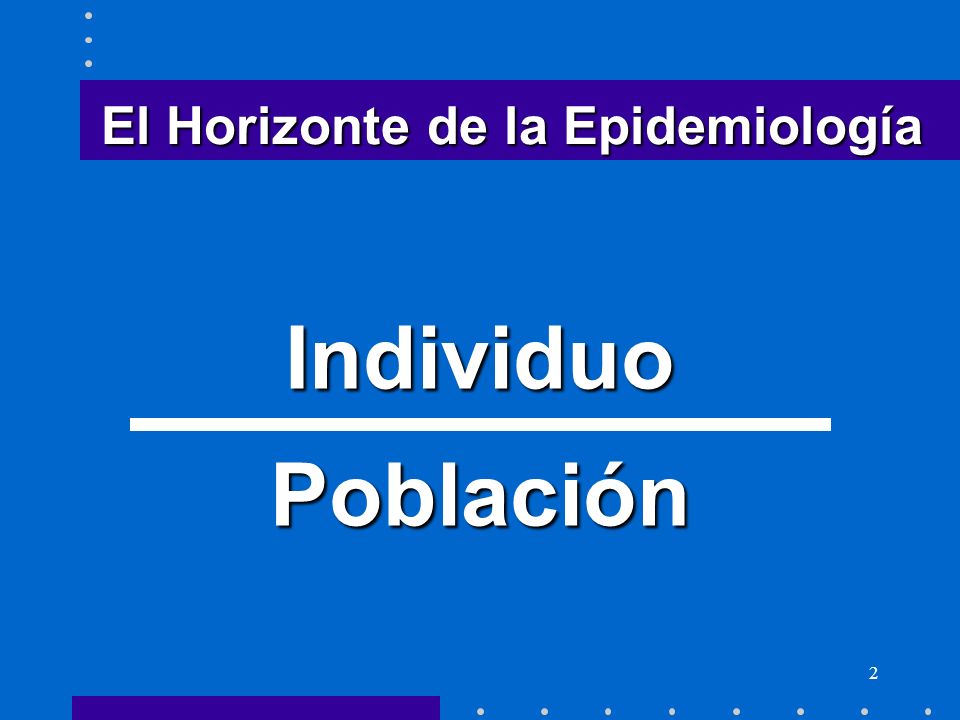 El Horizonte de la Epidemiología

Individuo

Población

2